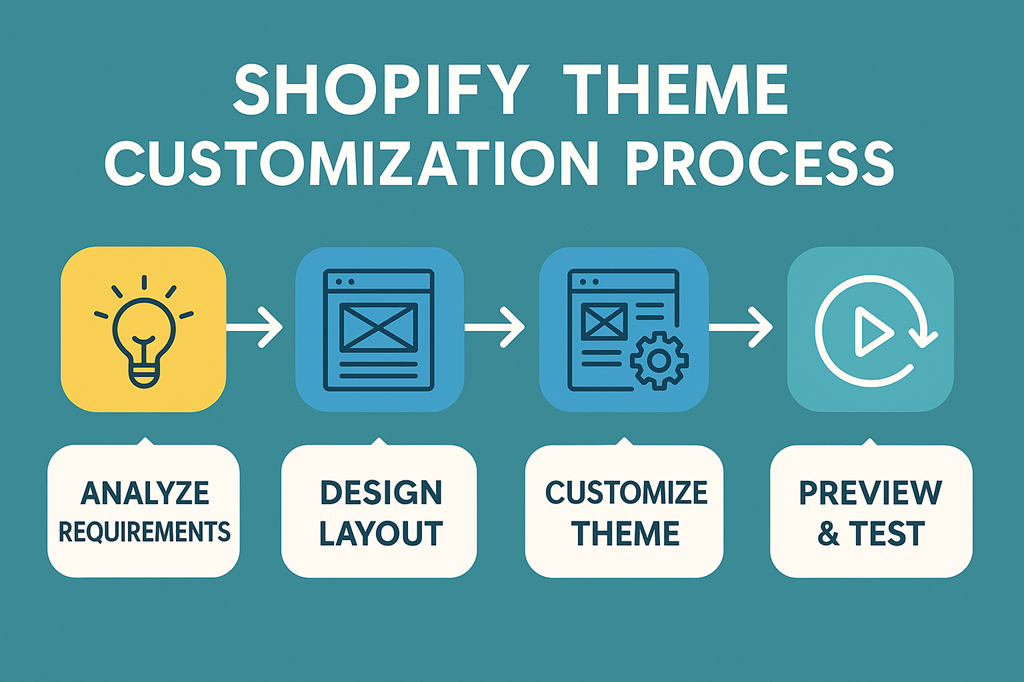 SHOPIFY THEME CUSTOMIZATION PROCESS

ANALYZE REQUIREMENTS

DESIGN LAYOUT

CUSTOMIZE THEME

PREVIEW & TEST